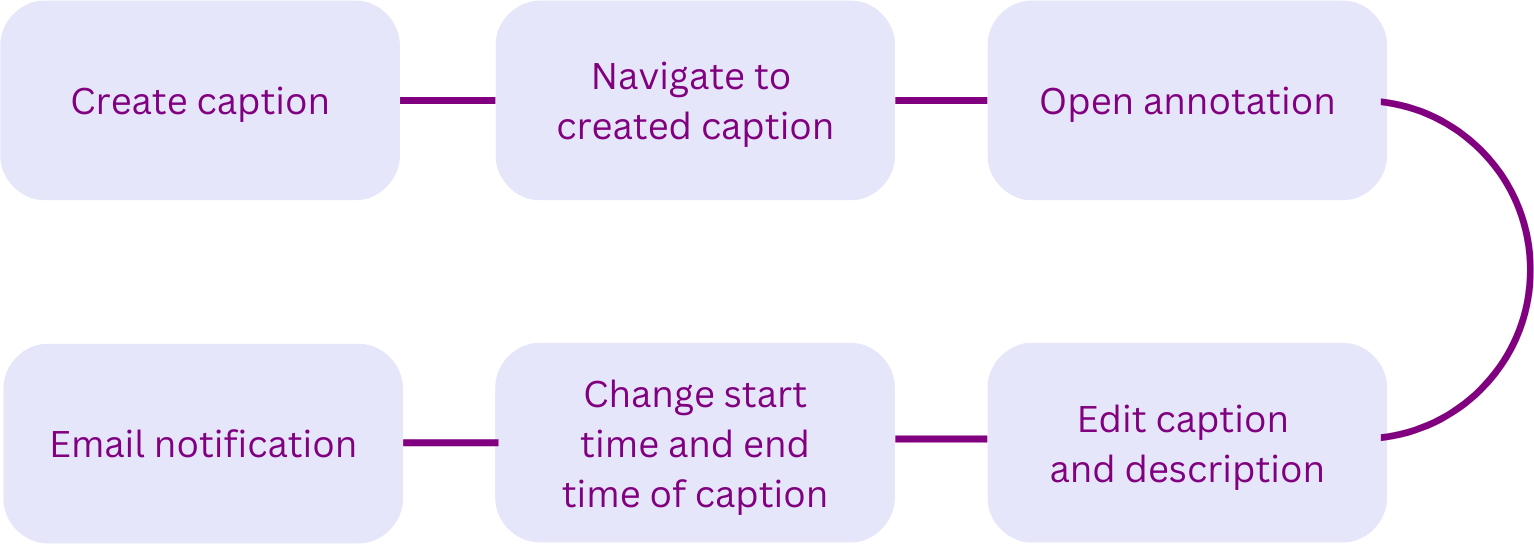 Create caption

Navigate to created caption

Open annotation

Edit caption and description

Change start time and end time of caption

Email notification